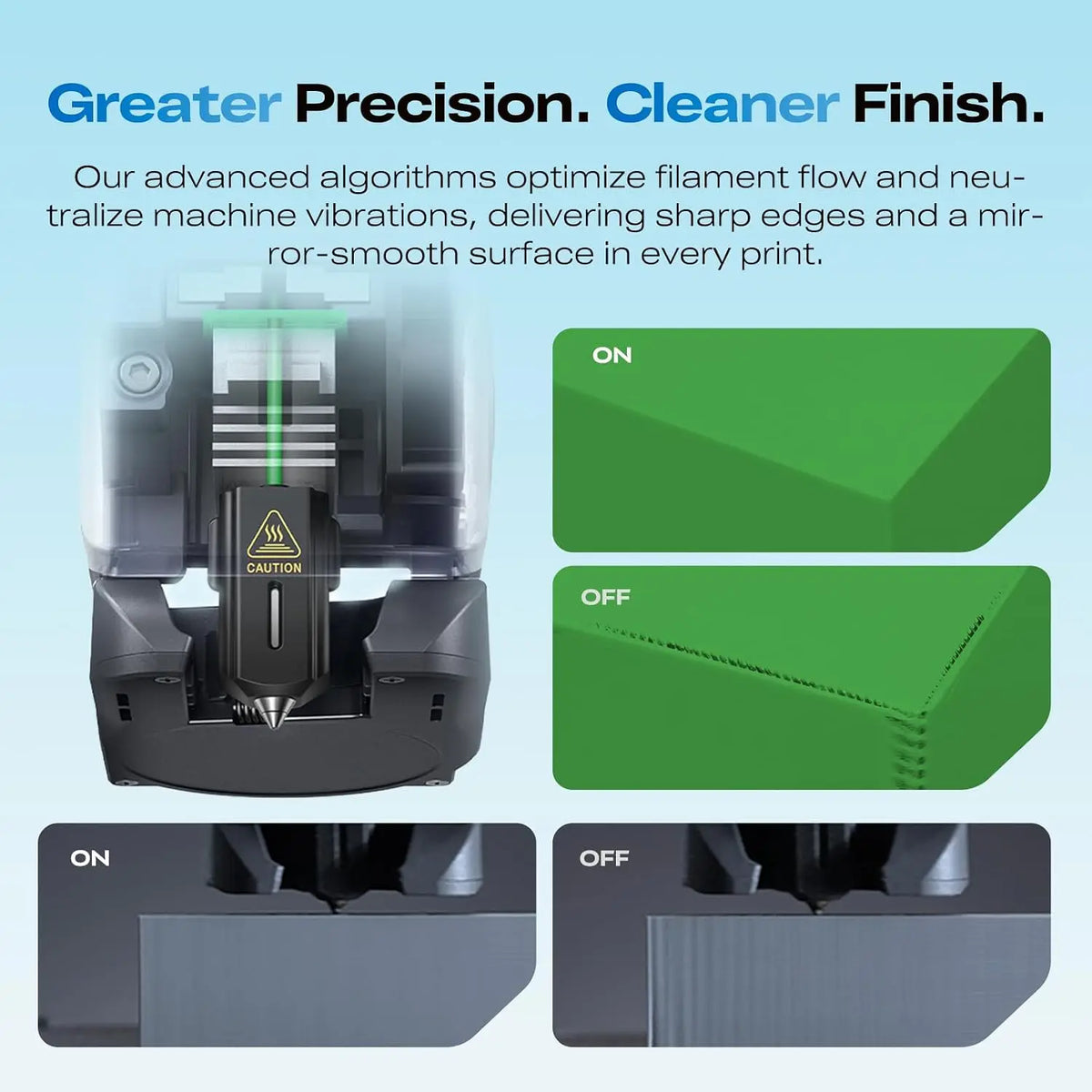 Greater Precision. Cleaner Finish.

Our advanced algorithms optimize filament flow and neutralize machine vibrations, delivering sharp edges and a mirror-smooth surface in every print.

CAUTION

ON

OFF

ON

OFF